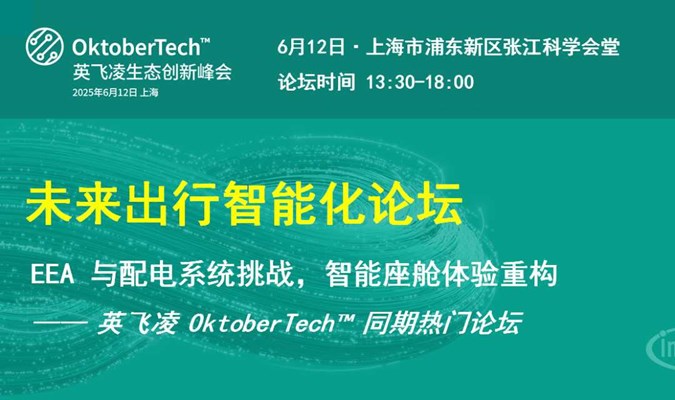 OktoberTech™
英飞凌生态创新峰会
2025年6月12日 上海

6月12日 · 上海市浦东新区张江科学会堂
论坛时间 13:30-18:00

未来出行智能化论坛

EEA 与配电系统挑战，智能座舱体验重构

—— 英飞凌 OktoberTech™ 同期热门论坛